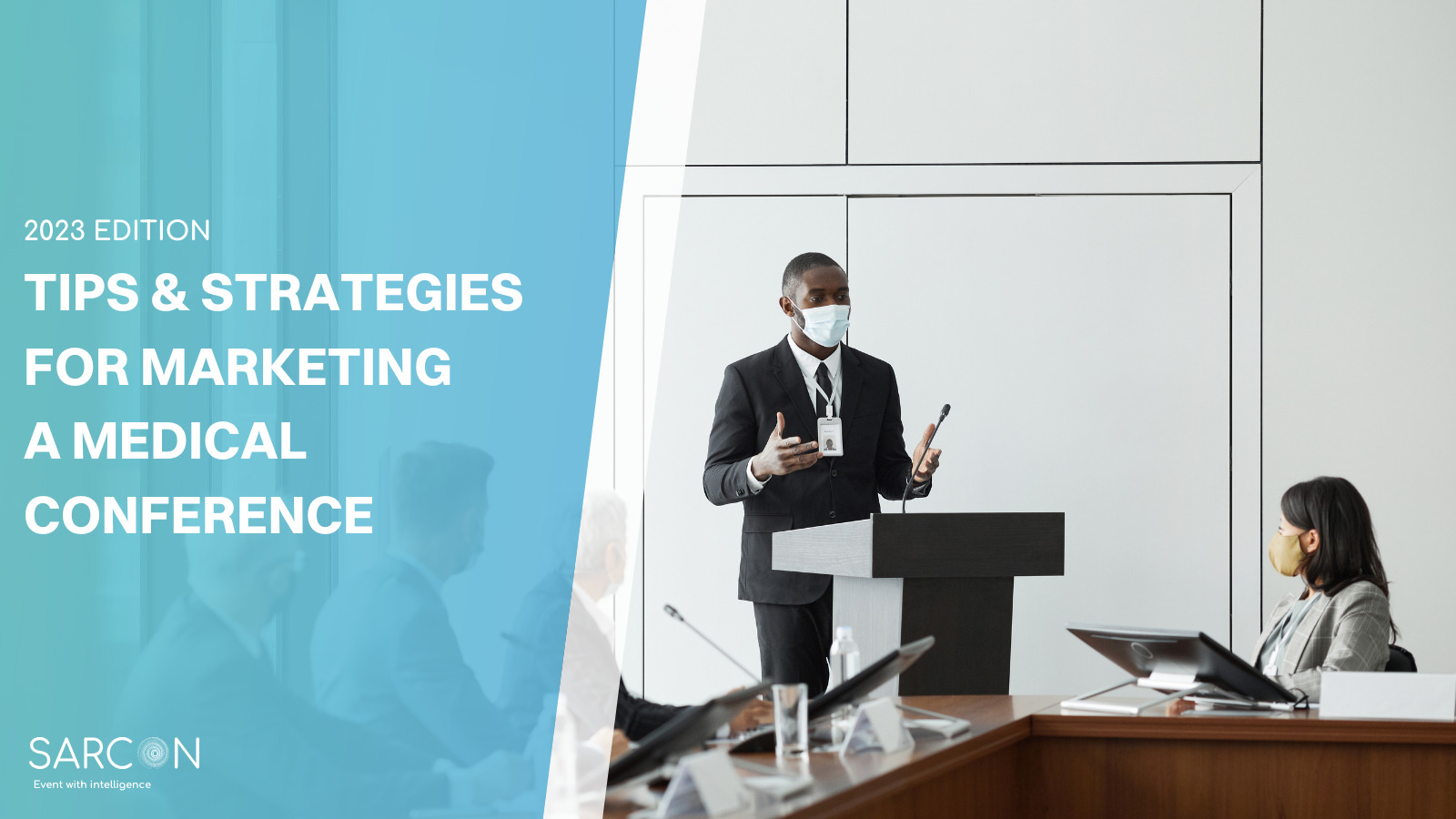 2023 EDITION

TIPS & STRATEGIES FOR MARKETING A MEDICAL CONFERENCE

SARCON
Event with intelligence